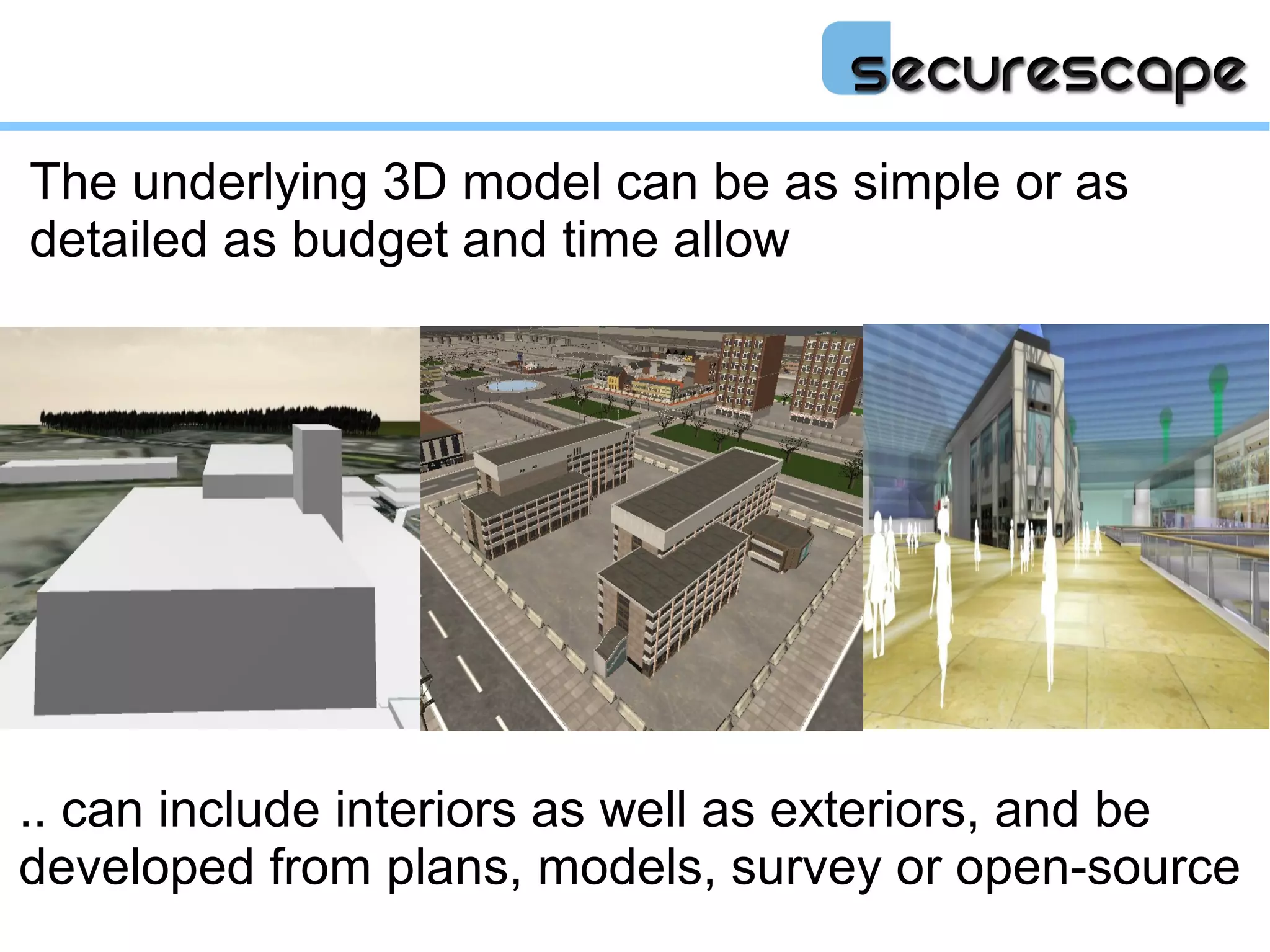 securescape

The underlying 3D model can be as simple or as detailed as budget and time allow

.. can include interiors as well as exteriors, and be developed from plans, models, survey or open-source